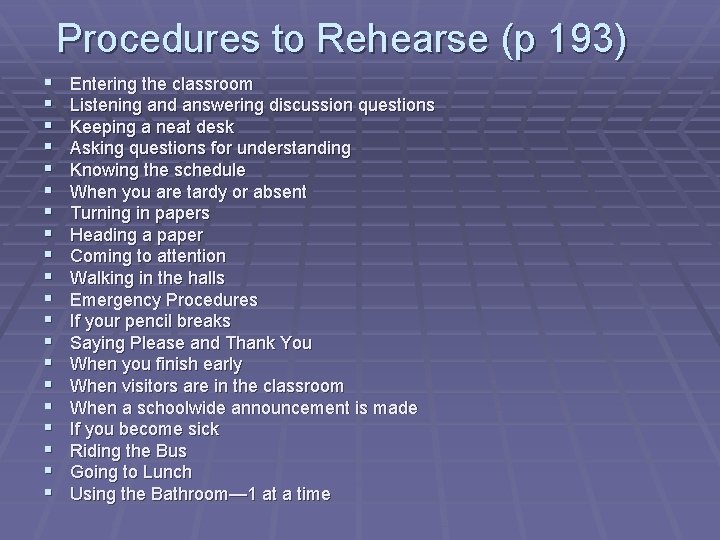 Procedures to Rehearse (p 193)

- Entering the classroom
- Listening and answering discussion questions
- Keeping a neat desk
- Asking questions for understanding
- Knowing the schedule
- When you are tardy or absent
- Turning in papers
- Heading a paper
- Coming to attention
- Walking in the halls
- Emergency Procedures
- If your pencil breaks
- Saying Please and Thank You
- When you finish early
- When visitors are in the classroom
- When a schoolwide announcement is made
- If you become sick
- Riding the Bus
- Going to Lunch
- Using the Bathroom—1 at a time